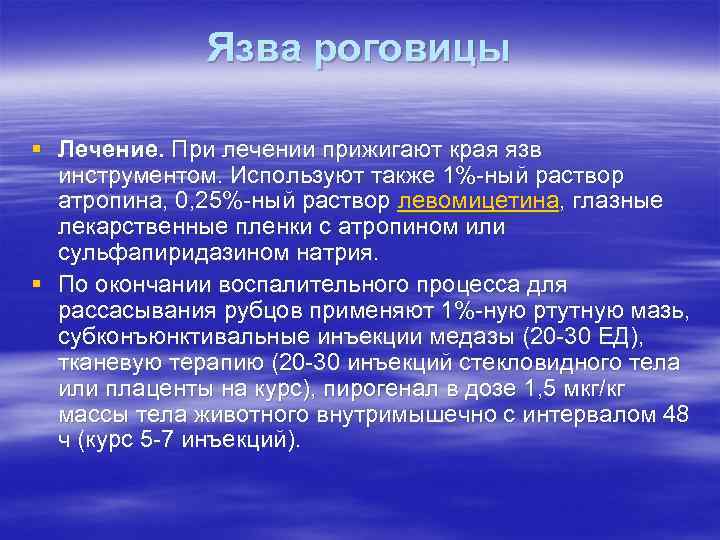 Язва роговицы

▪ **Лечение.** При лечении прижигают края язв инструментом. Используют также 1%-ный раствор атропина, 0,25%-ный раствор левомицетина, глазные лекарственные пленки с атропином или сульфапиридазином натрия.

▪ По окончании воспалительного процесса для рассасывания рубцов применяют 1%-ную ртутную мазь, субконъюнктивальные инъекции медазы (20-30 ЕД), тканевую терапию (20-30 инъекций стекловидного тела или плаценты на курс), пирогенал в дозе 1,5 мкг/кг массы тела животного внутримышечно с интервалом 48 ч (курс 5-7 инъекций).